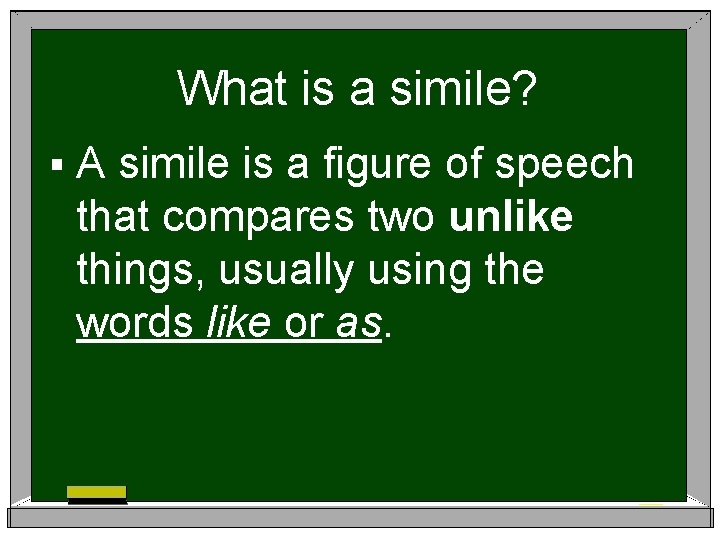 What is a simile?

▪ A simile is a figure of speech that compares two unlike things, usually using the words like or as.